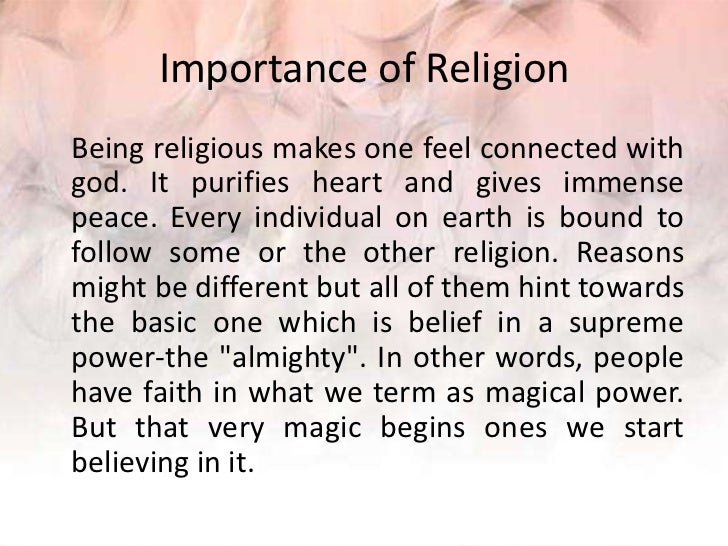 Importance of Religion

Being religious makes one feel connected with god. It purifies heart and gives immense peace. Every individual on earth is bound to follow some or the other religion. Reasons might be different but all of them hint towards the basic one which is belief in a supreme power-the "almighty". In other words, people have faith in what we term as magical power. But that very magic begins ones we start believing in it.